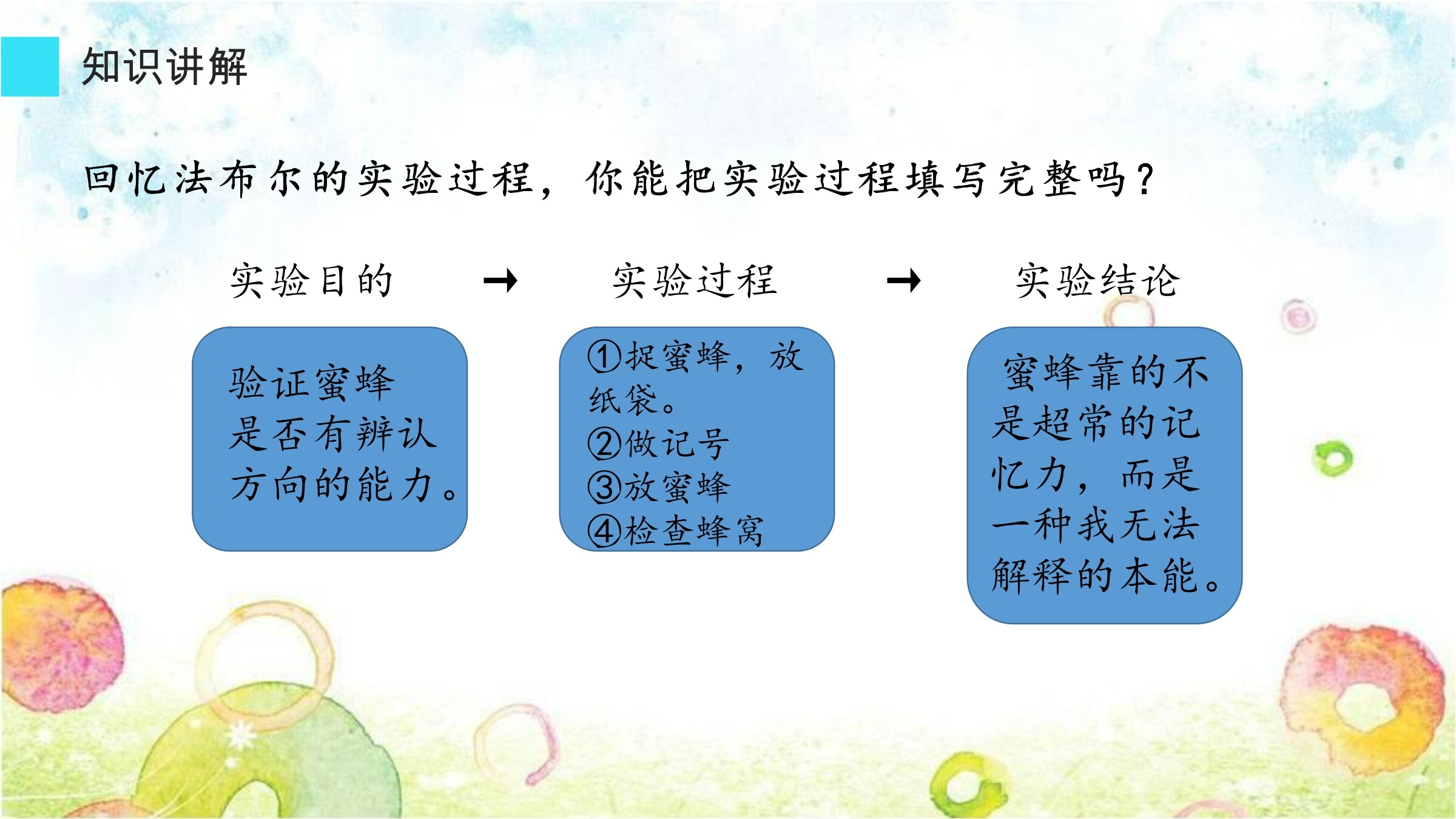 知识讲解

回忆法布尔的实验过程，你能把实验过程填写完整吗？

实验目的 → 实验过程 → 实验结论

验证蜜蜂是否有辨认方向的能力。

①捉蜜蜂，放纸袋。
②做记号
③放蜜蜂
④检查蜂窝

蜜蜂靠的不是超常的记忆力，而是一种我无法解释的本能。